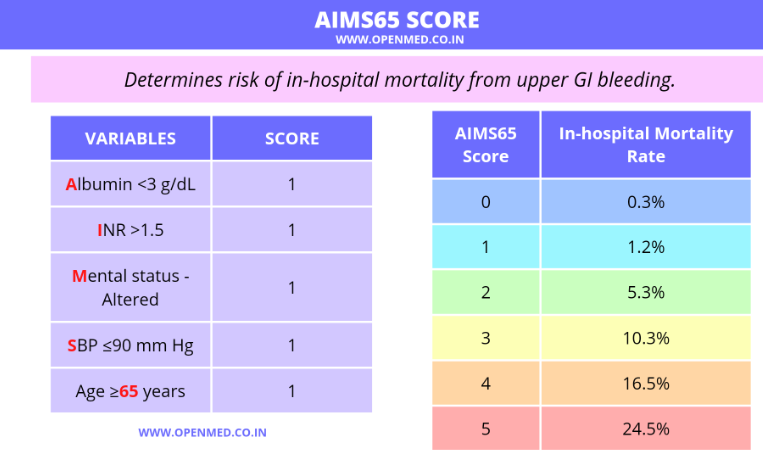 AIMS65 SCORE
WWW.OPENMED.CO.IN

Determines risk of in-hospital mortality from upper GI bleeding.

| VARIABLES | SCORE |
|---|---|
| Albumin <3 g/dL | 1 |
| INR >1.5 | 1 |
| Mental status - Altered | 1 |
| SBP ≤90 mm Hg | 1 |
| Age ≥65 years | 1 |

WWW.OPENMED.CO.IN

| AIMS65 Score | In-hospital Mortality Rate |
|---|---|
| 0 | 0.3% |
| 1 | 1.2% |
| 2 | 5.3% |
| 3 | 10.3% |
| 4 | 16.5% |
| 5 | 24.5% |